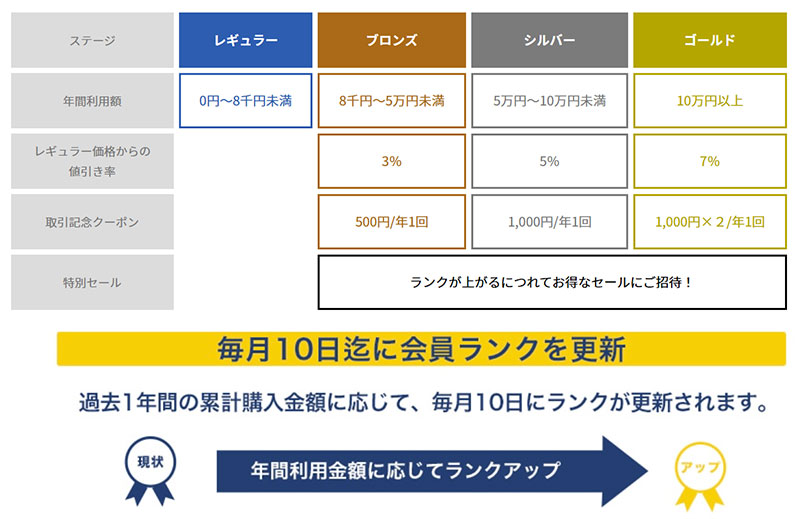 | ステージ | レギュラー | ブロンズ | シルバー | ゴールド |
|---|---|---|---|---|
| 年間利用額 | 0円～8千円未満 | 8千円～5万円未満 | 5万円～10万円未満 | 10万円以上 |
| レギュラー価格からの値引き率 | | 3% | 5% | 7% |
| 取引記念クーポン | | 500円/年1回 | 1,000円/年1回 | 1,000円×２/年1回 |
| 特別セール | | ランクが上がるにつれてお得なセールにご招待！ | | |

毎月10日迄に会員ランクを更新

過去1年間の累計購入金額に応じて、毎月10日にランクが更新されます。

現状

年間利用金額に応じてランクアップ

アップ